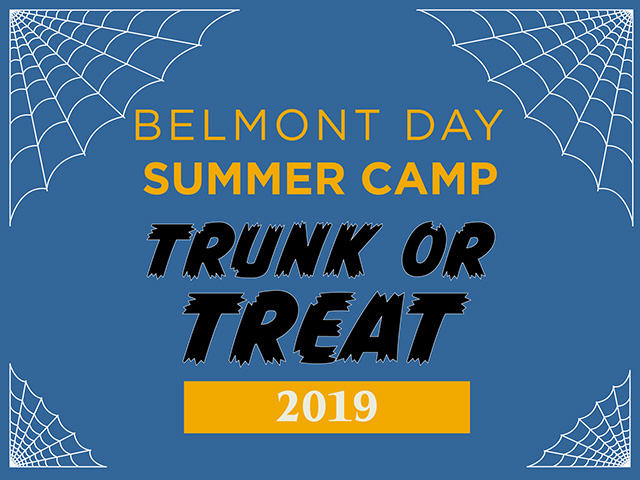 BELMONT DAY
SUMMER CAMP

TRUNK OR TREAT

2019